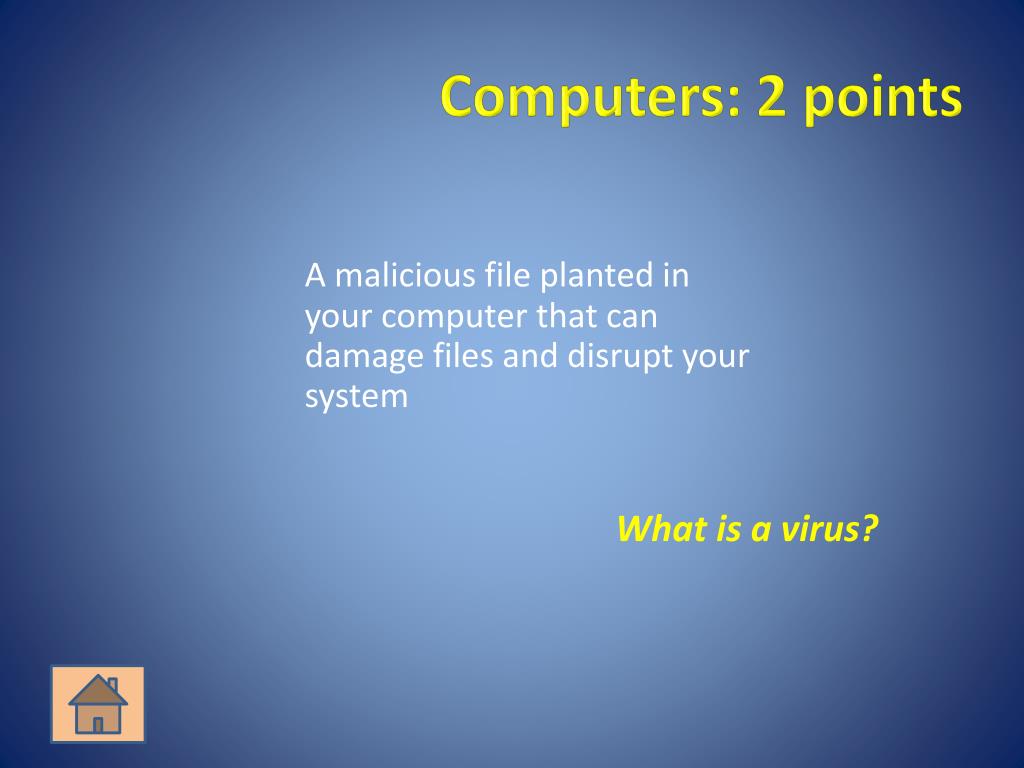 Computers: 2 points

A malicious file planted in your computer that can damage files and disrupt your system

What is a virus?